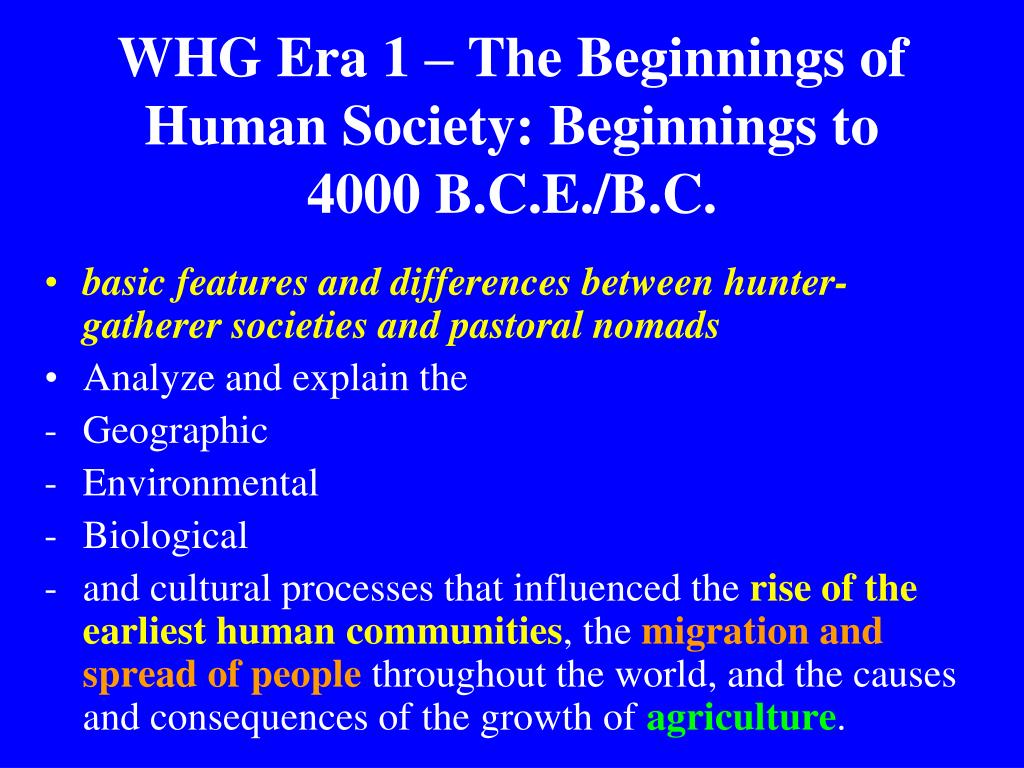 WHG Era 1 – The Beginnings of Human Society: Beginnings to 4000 B.C.E./B.C.

• basic features and differences between hunter-gatherer societies and pastoral nomads
• Analyze and explain the
- Geographic
- Environmental
- Biological
- and cultural processes that influenced the rise of the earliest human communities, the migration and spread of people throughout the world, and the causes and consequences of the growth of agriculture.